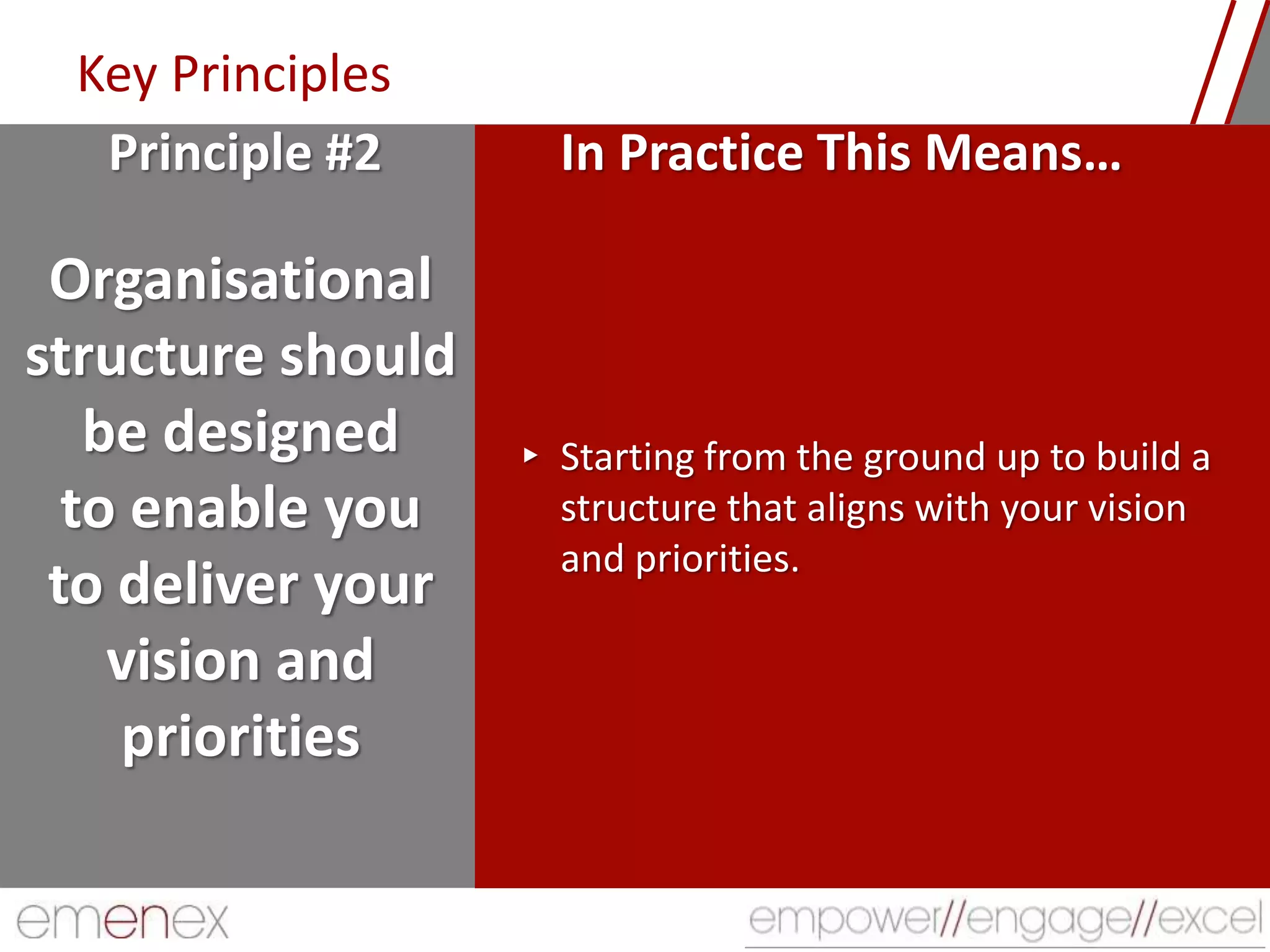 Key Principles

Principle #2

Organisational structure should be designed to enable you to deliver your vision and priorities

In Practice This Means…

▸ Starting from the ground up to build a structure that aligns with your vision and priorities.

emenex

empower//engage//excel